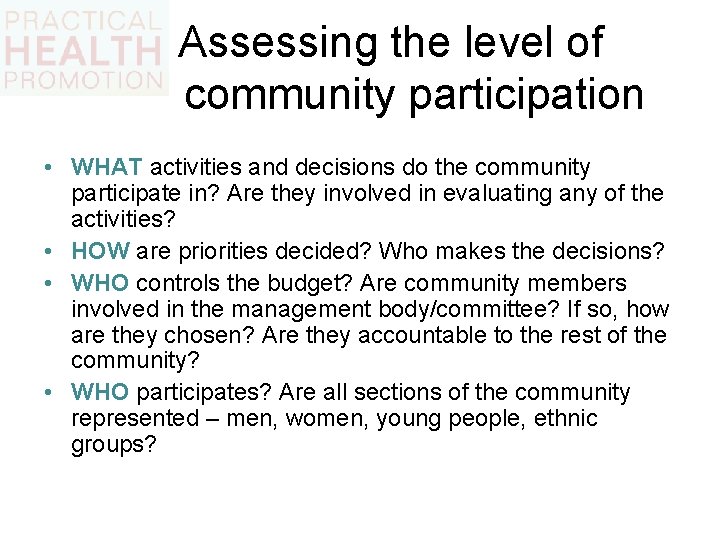 PRACTICAL HEALTH PROMOTION

Assessing the level of community participation

• WHAT activities and decisions do the community participate in? Are they involved in evaluating any of the activities?
• HOW are priorities decided? Who makes the decisions?
• WHO controls the budget? Are community members involved in the management body/committee? If so, how are they chosen? Are they accountable to the rest of the community?
• WHO participates? Are all sections of the community represented – men, women, young people, ethnic groups?